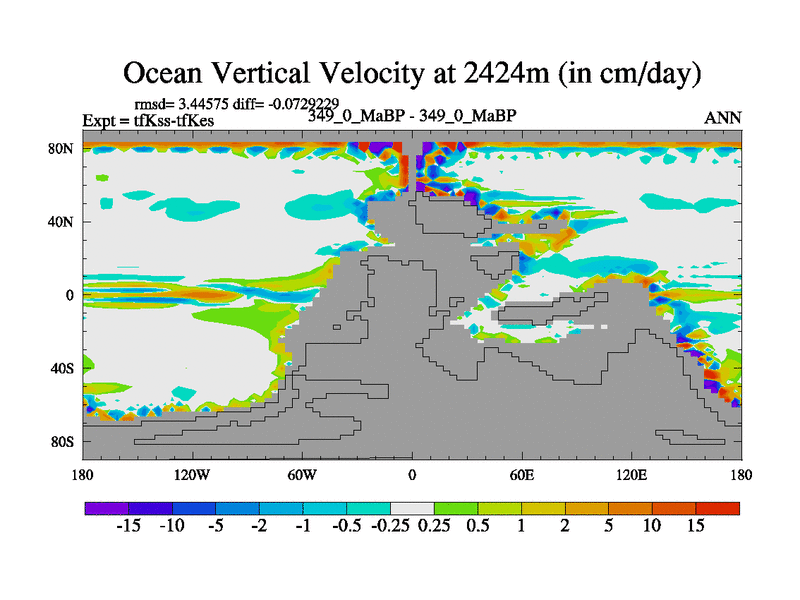 Ocean Vertical Velocity at 2424m (in cm/day)

rmsd= 3.44575 diff= -0.0729229
Expt = tfKss-tfKes
349_0_MaBP - 349_0_MaBP
ANN

80N
40N
0
40S
80S

180
120W
60W
0
60E
120E
180

-15 -10 -5 -2 -1 -0.5 -0.25 0.25 0.5 1 2 5 10 15